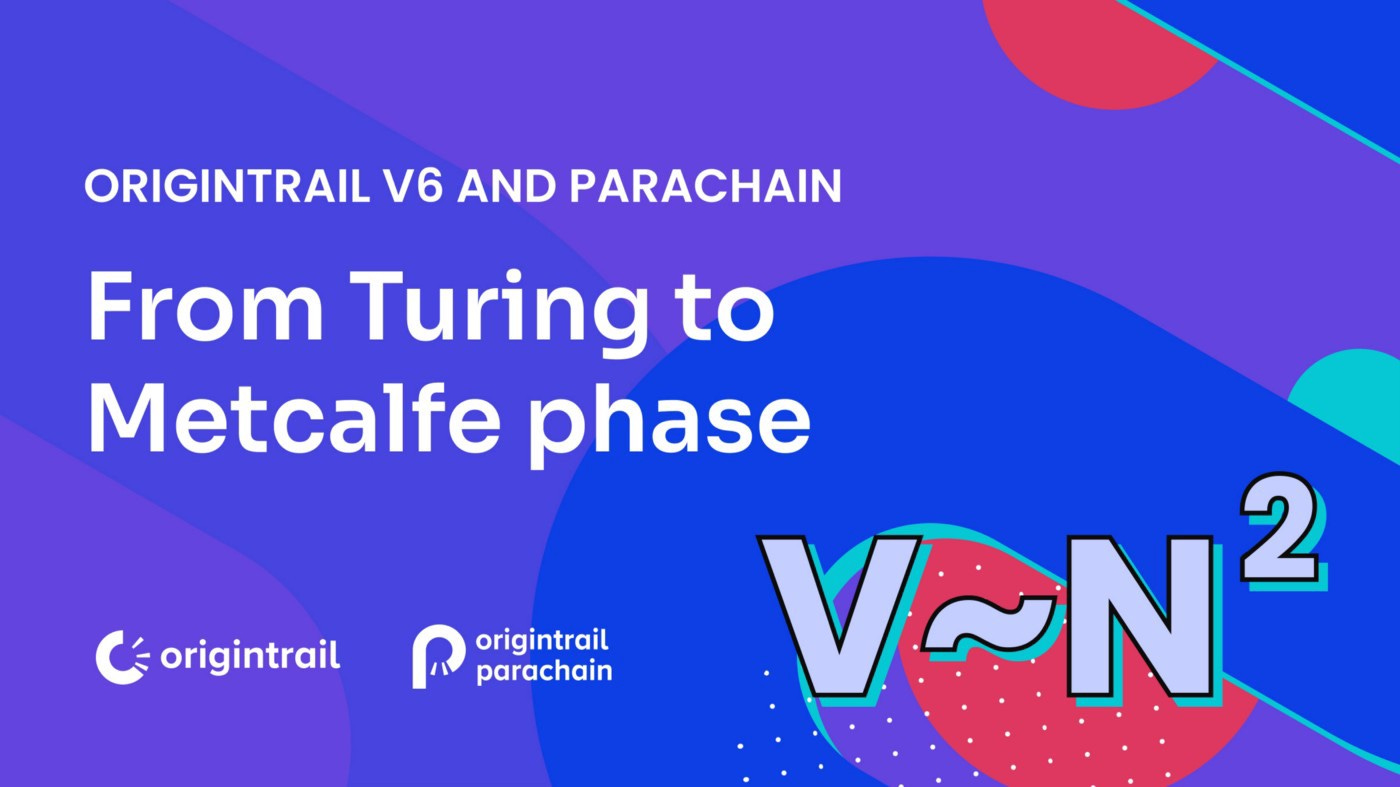 ORIGINTRAIL V6 AND PARACHAIN

From Turing to Metcalfe phase

origintrail

origintrail parachain

$V \sim N^2$